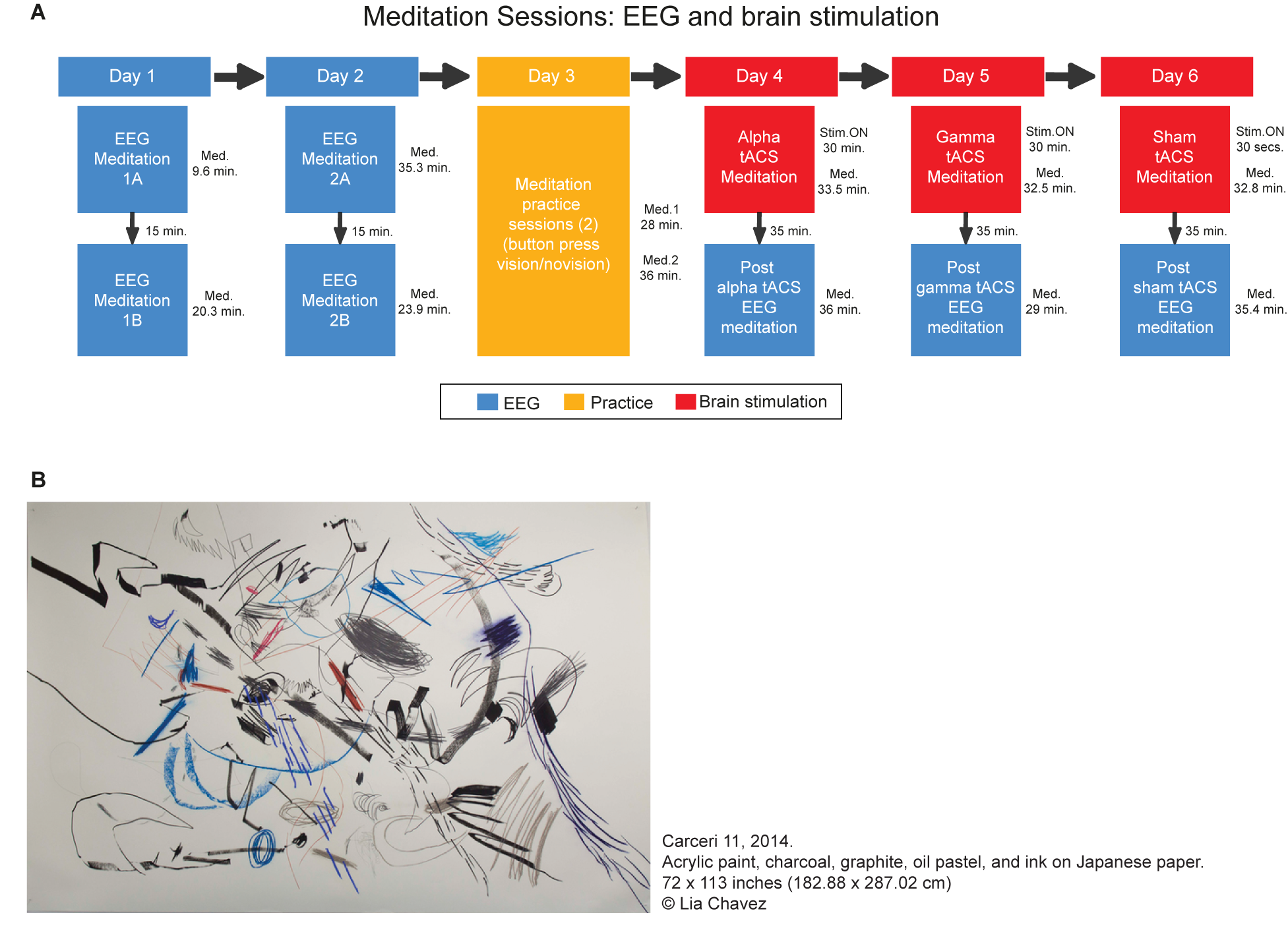 A

Meditation Sessions: EEG and brain stimulation

Day 1

EEG Meditation 1A

Med. 9.6 min.

15 min.

EEG Meditation 1B

Med. 20.3 min.

Day 2

EEG Meditation 2A

Med. 35.3 min.

15 min.

EEG Meditation 2B

Med. 23.9 min.

Day 3

Meditation practice sessions (2) (button press vision/novision)

Med.1 28 min.

Med.2 36 min.

Day 4

Alpha tACS Meditation

Stim.ON 30 min.

Med. 33.5 min.

35 min.

Post alpha tACS EEG meditation

Med. 36 min.

Day 5

Gamma tACS Meditation

Stim.ON 30 min.

Med. 32.5 min.

35 min.

Post gamma tACS EEG meditation

Med. 29 min.

Day 6

Sham tACS Meditation

Stim.ON 30 secs.

Med. 32.8 min.

35 min.

Post sham tACS EEG meditation

Med. 35.4 min.

EEG Practice Brain stimulation

B

Carceri 11, 2014.
Acrylic paint, charcoal, graphite, oil pastel, and ink on Japanese paper.
72 x 113 inches (182.88 x 287.02 cm)
© Lia Chavez